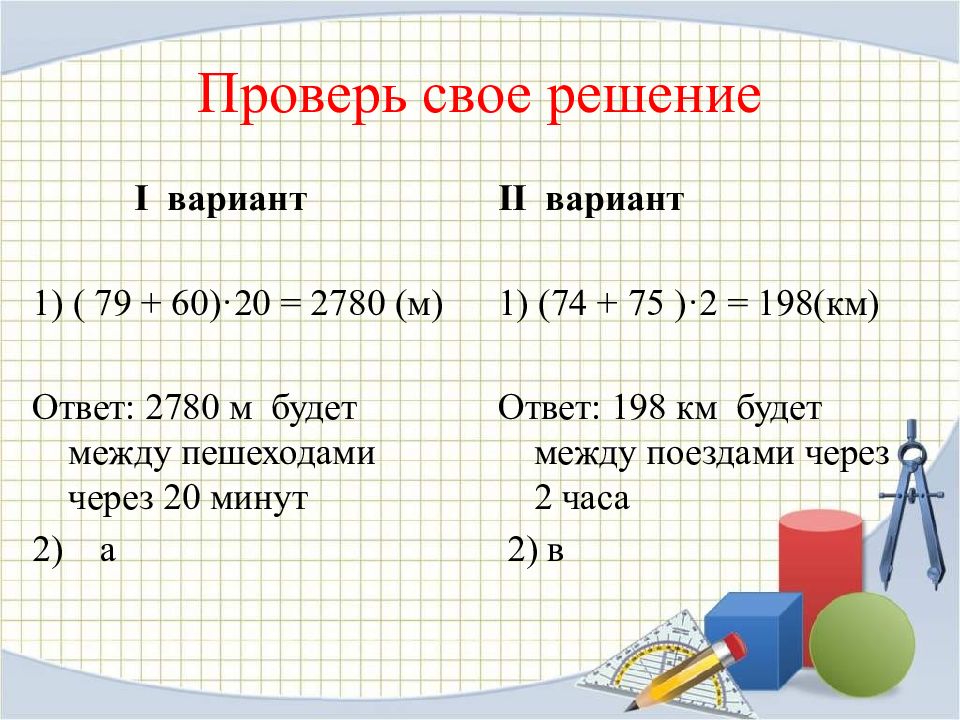 Проверь свое решение

I вариант

1) $( 79 + 60)\cdot 20 = 2780$ (м)

Ответ: 2780 м будет между пешеходами через 20 минут

2) а

II вариант

1) $(74 + 75 )\cdot 2 = 198$(км)

Ответ: 198 км будет между поездами через 2 часа

2) в